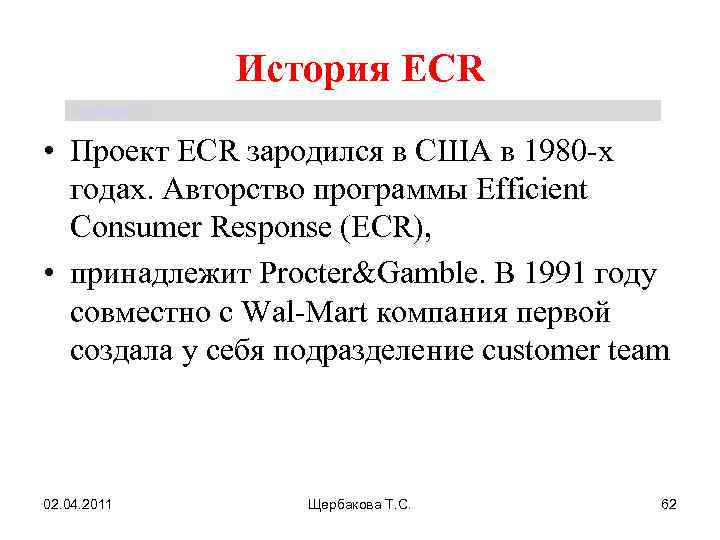 История ECR

• Проект ECR зародился в США в 1980-х годах. Авторство программы Efficient Consumer Response (ECR),

• принадлежит Procter&Gamble. В 1991 году совместно с Wal-Mart компания первой создала у себя подразделение customer team

02.04.2011

Щербакова Т.С.

62